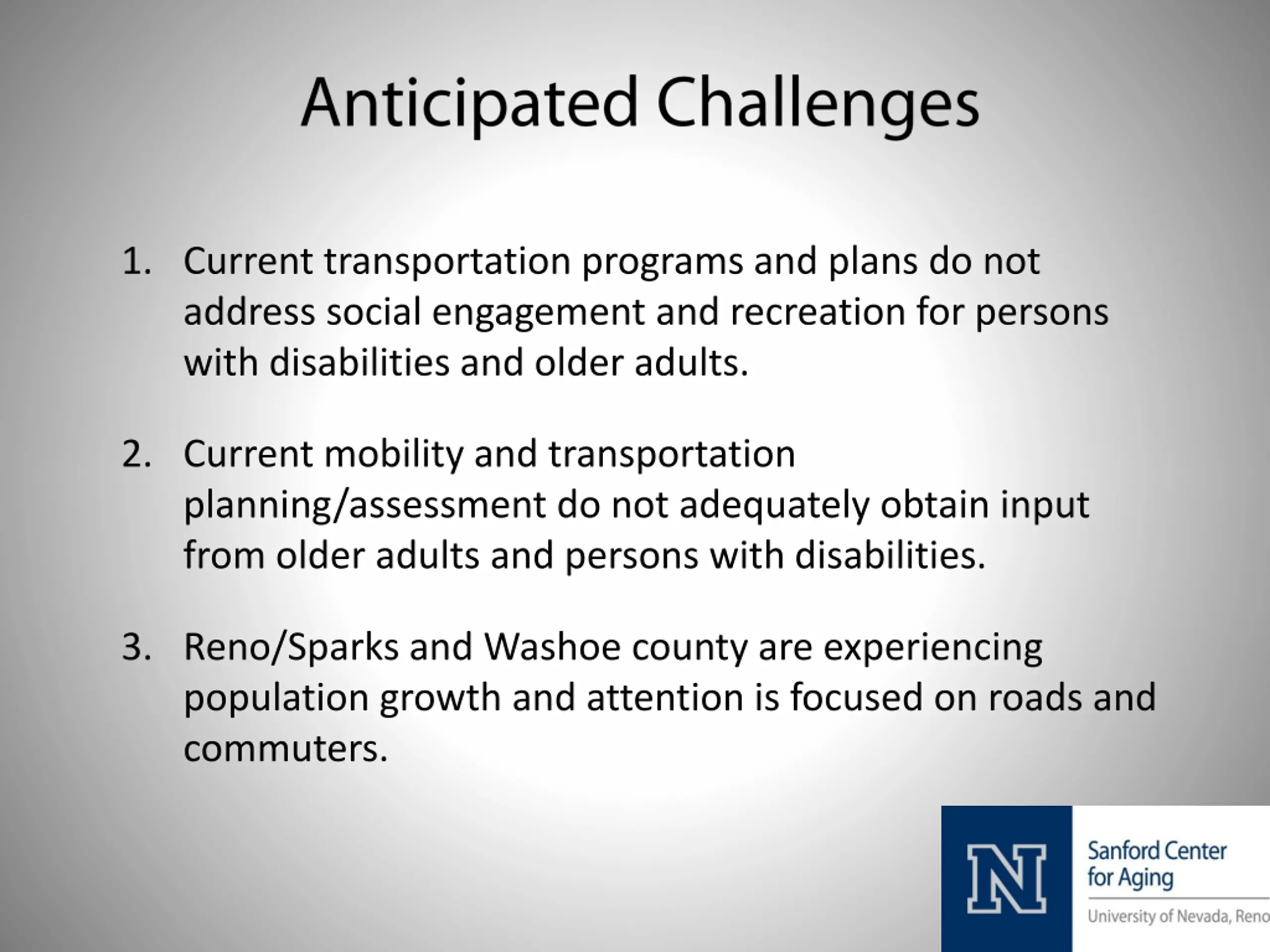 Anticipated Challenges

1. Current transportation programs and plans do not address social engagement and recreation for persons with disabilities and older adults.

2. Current mobility and transportation planning/assessment do not adequately obtain input from older adults and persons with disabilities.

3. Reno/Sparks and Washoe county are experiencing population growth and attention is focused on roads and commuters.

N

Sanford Center for Aging

University of Nevada, Reno